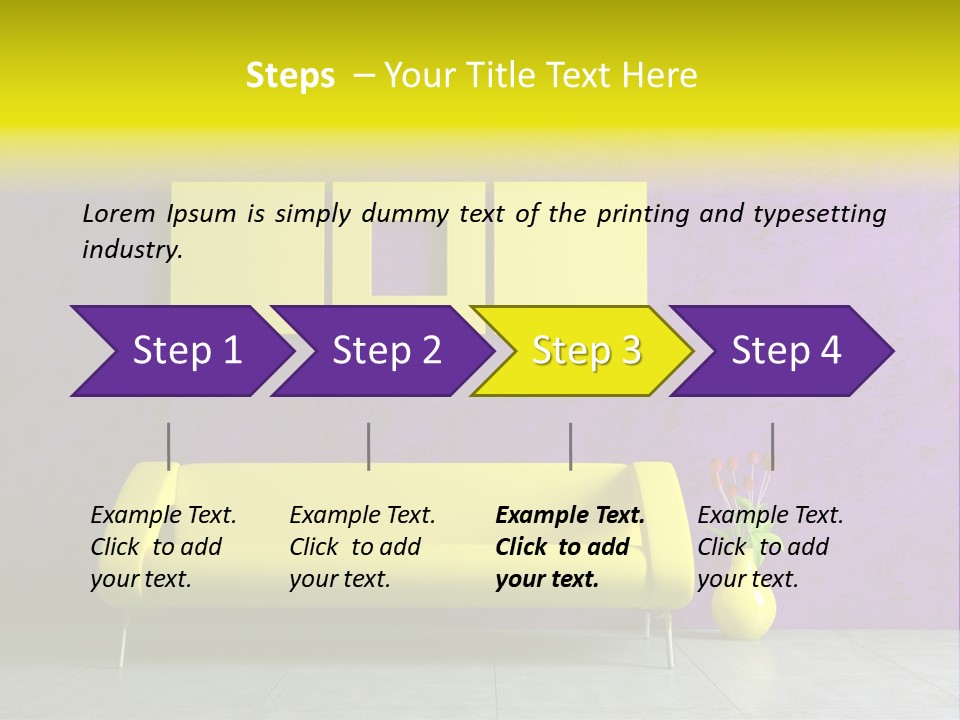 Steps – Your Title Text Here

Lorem Ipsum is simply dummy text of the printing and typesetting industry.

Step 1

Step 2

Step 3

Step 4

Example Text. Click to add your text.

Example Text. Click to add your text.

Example Text. Click to add your text.

Example Text. Click to add your text.